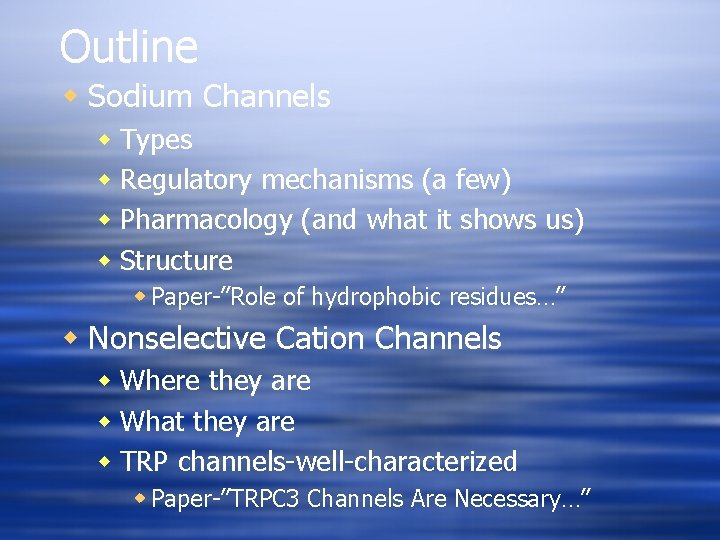 Outline

Sodium Channels
Types
Regulatory mechanisms (a few)
Pharmacology (and what it shows us)
Structure
Paper-"Role of hydrophobic residues…"

Nonselective Cation Channels
Where they are
What they are
TRP channels-well-characterized
Paper-"TRPC3 Channels Are Necessary…"